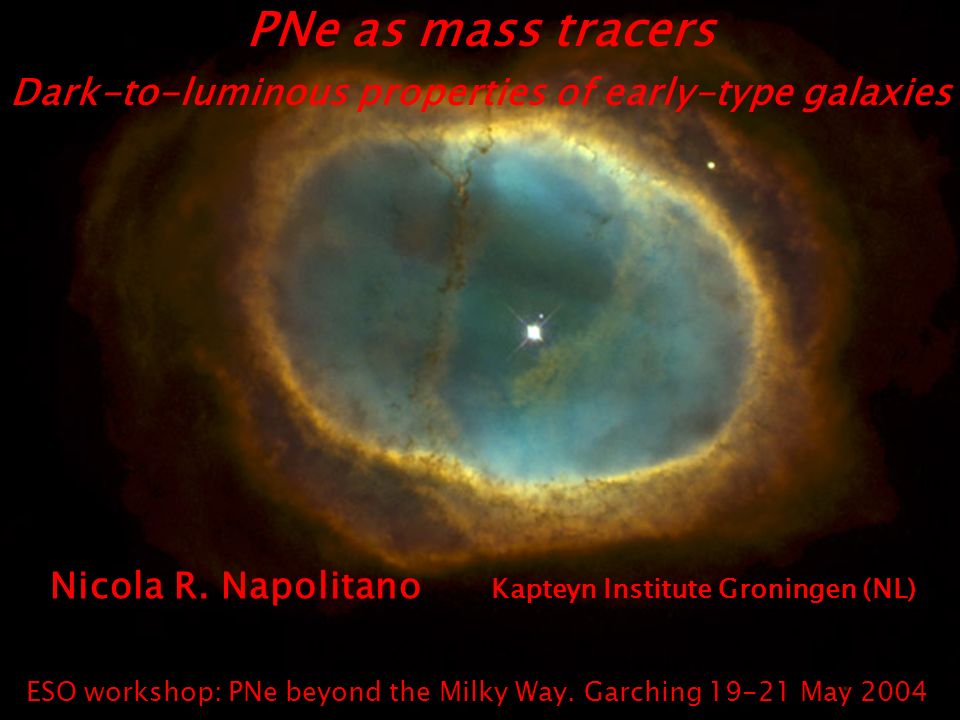 PNe as mass tracers

Dark-to-luminous properties of early-type galaxies

Nicola R. Napolitano Kapteyn Institute Groningen (NL)

ESO workshop: PNe beyond the Milky Way. Garching 19-21 May 2004